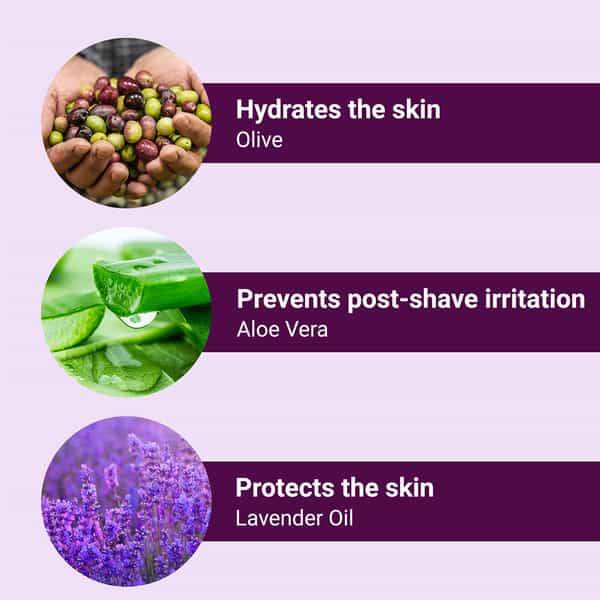 Hydrates the skin
Olive

Prevents post-shave irritation
Aloe Vera

Protects the skin
Lavender Oil